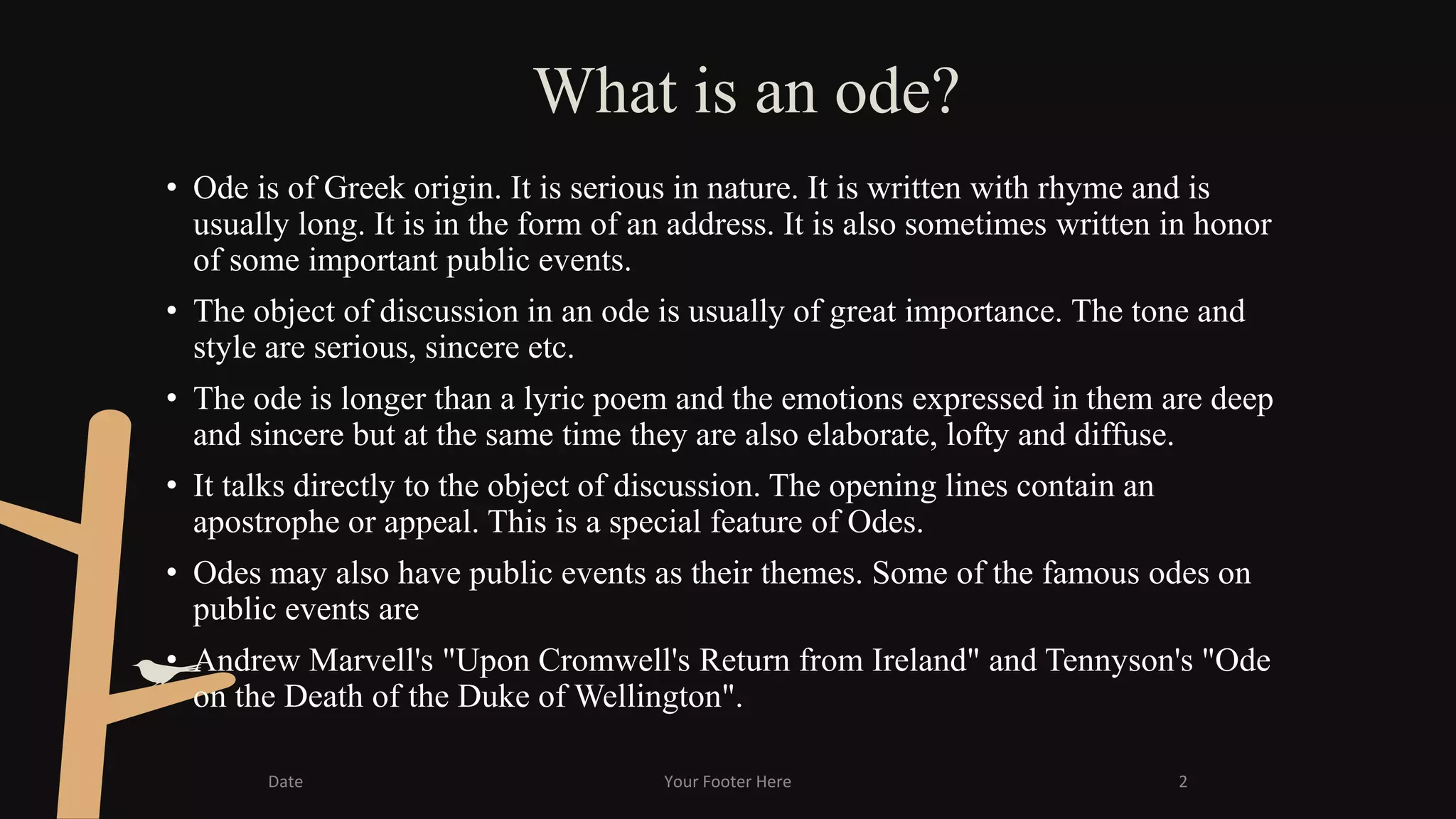 What is an ode?

• Ode is of Greek origin. It is serious in nature. It is written with rhyme and is usually long. It is in the form of an address. It is also sometimes written in honor of some important public events.

• The object of discussion in an ode is usually of great importance. The tone and style are serious, sincere etc.

• The ode is longer than a lyric poem and the emotions expressed in them are deep and sincere but at the same time they are also elaborate, lofty and diffuse.

• It talks directly to the object of discussion. The opening lines contain an apostrophe or appeal. This is a special feature of Odes.

• Odes may also have public events as their themes. Some of the famous odes on public events are

• Andrew Marvell's "Upon Cromwell's Return from Ireland" and Tennyson's "Ode on the Death of the Duke of Wellington".

Date

Your Footer Here

2